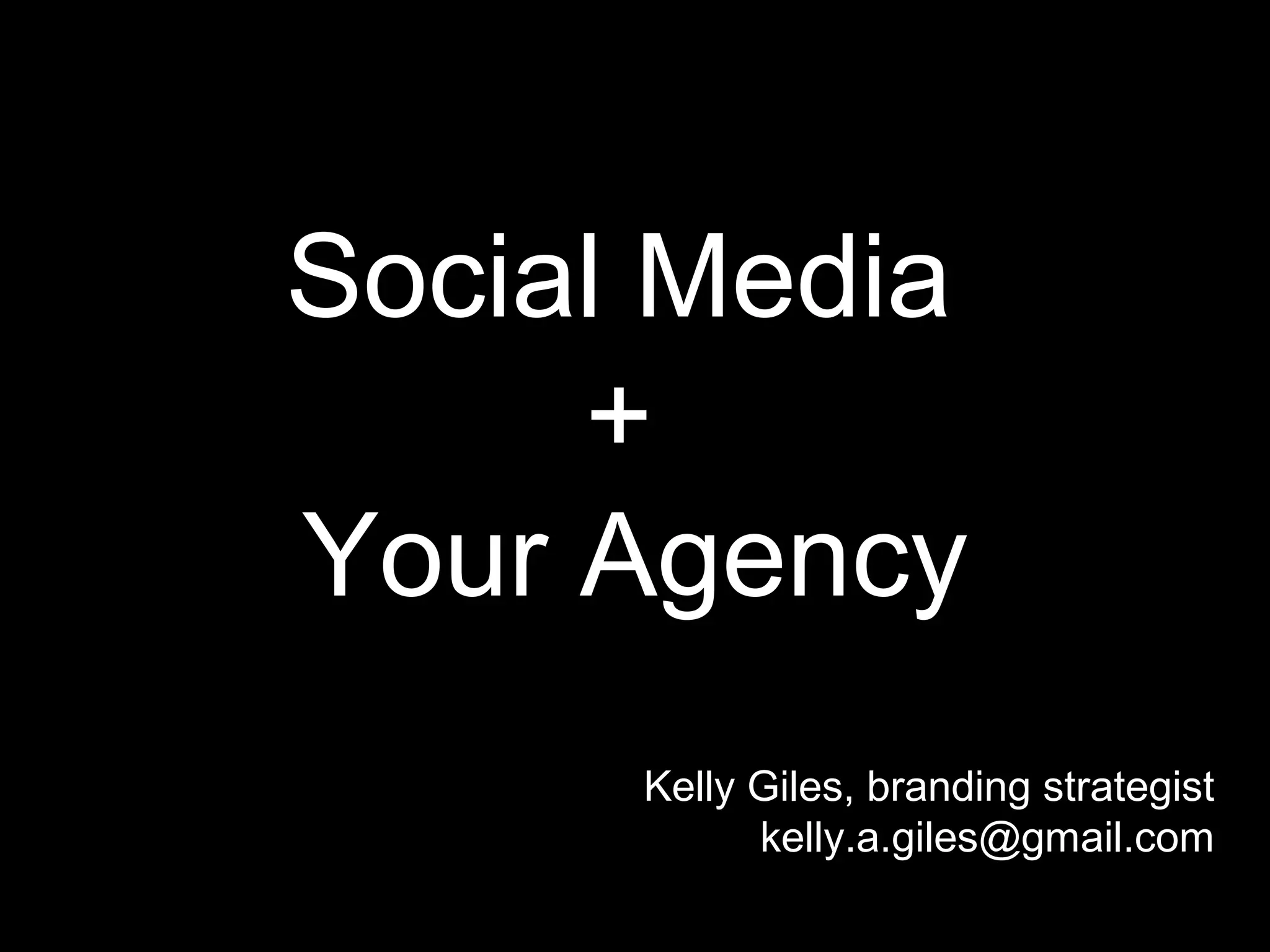 Social Media
+
Your Agency

Kelly Giles, branding strategist
kelly.a.giles@gmail.com